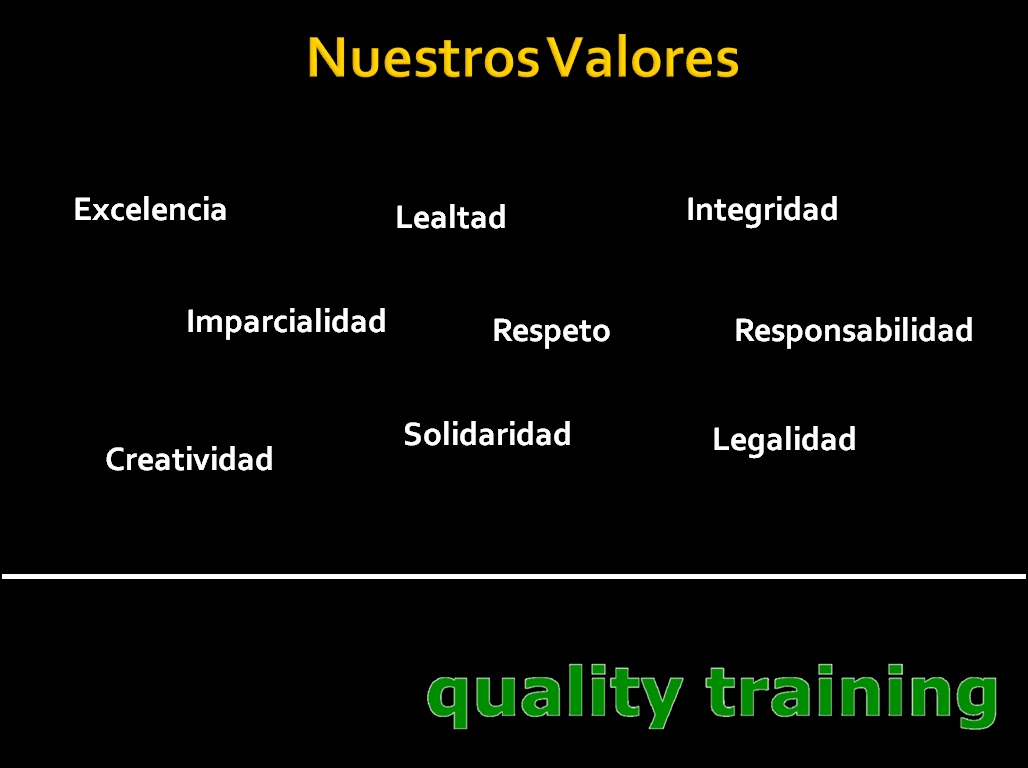 Nuestros Valores

Excelencia

Lealtad

Integridad

Imparcialidad

Respeto

Responsabilidad

Creatividad

Solidaridad

Legalidad

quality training